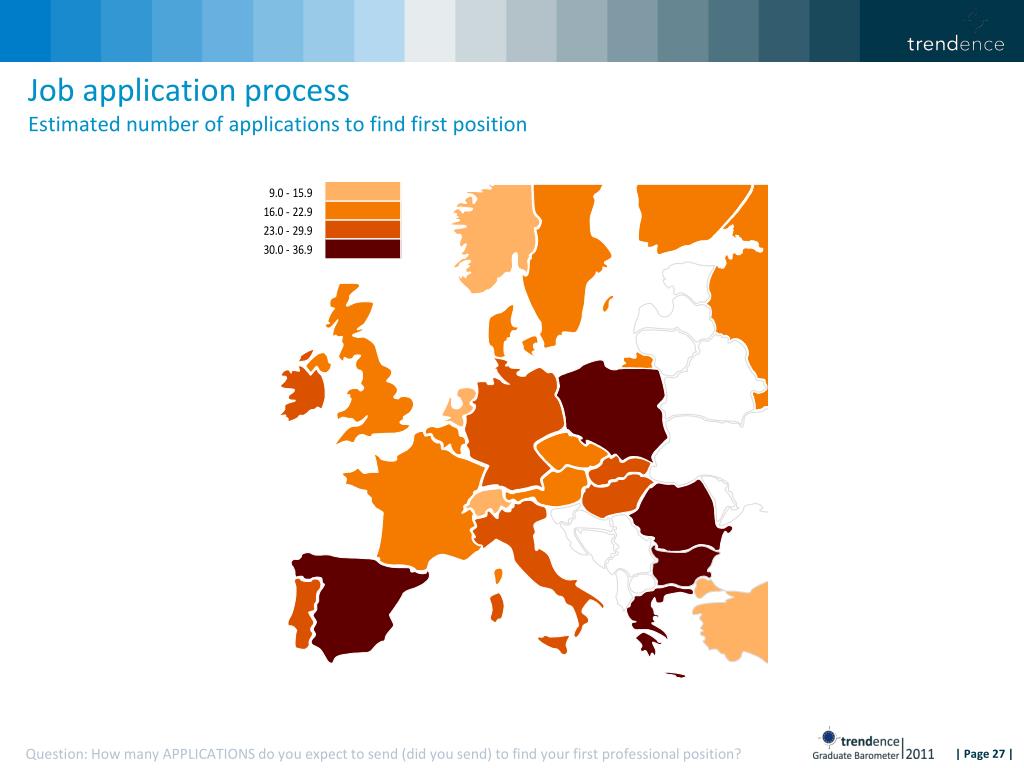 trendence

Job application process
Estimated number of applications to find first position

9.0 - 15.9
16.0 - 22.9
23.0 - 29.9
30.0 - 36.9

Question: How many APPLICATIONS do you expect to send (did you send) to find your first professional position?

trendence
Graduate Barometer 2011

| Page 27 |